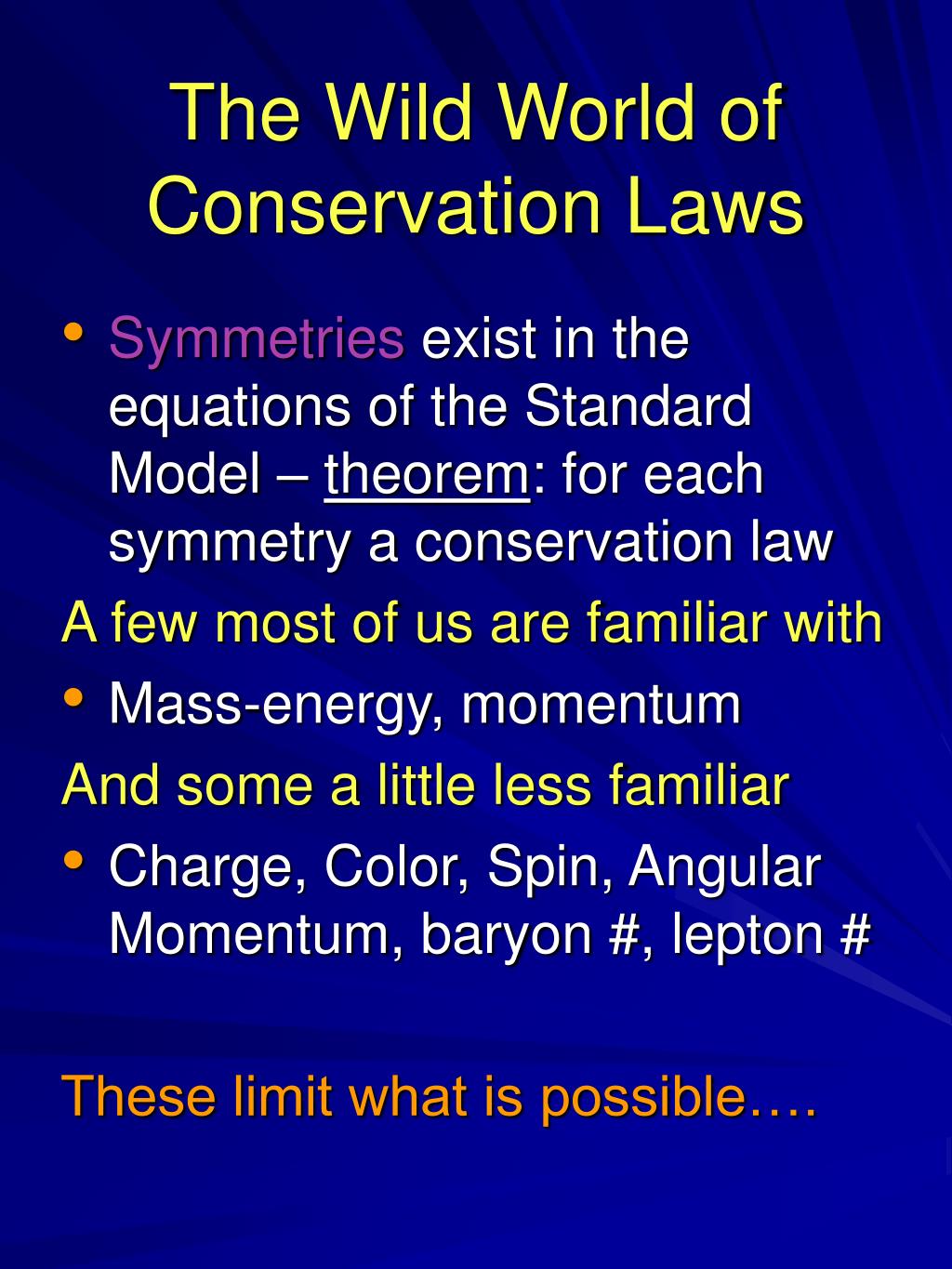 The Wild World of Conservation Laws

• Symmetries exist in the equations of the Standard Model – theorem: for each symmetry a conservation law

A few most of us are familiar with

• Mass-energy, momentum

And some a little less familiar

• Charge, Color, Spin, Angular Momentum, baryon #, lepton #

These limit what is possible….